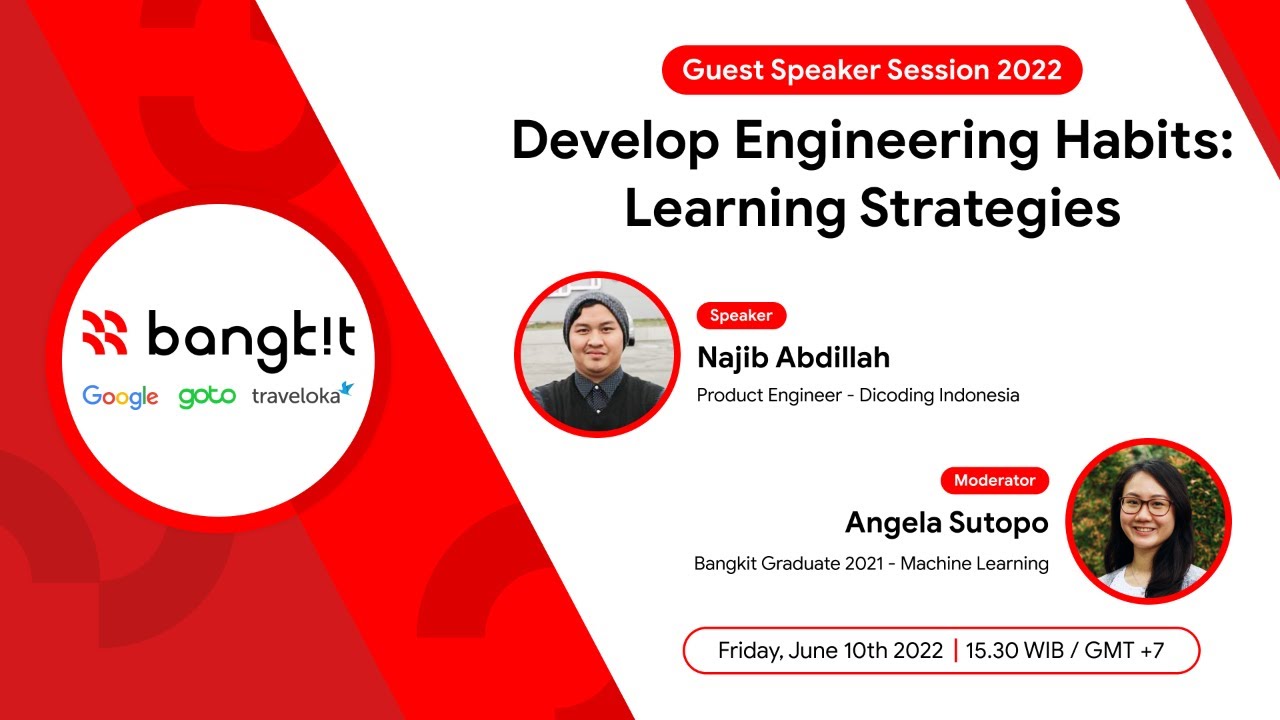 bangk!t

Google goto traveloka

Guest Speaker Session 2022

Develop Engineering Habits: Learning Strategies

Speaker
Najib Abdillah
Product Engineer - Dicoding Indonesia

Moderator
Angela Sutopo
Bangkit Graduate 2021 - Machine Learning

Friday, June 10th 2022 | 15.30 WIB / GMT +7